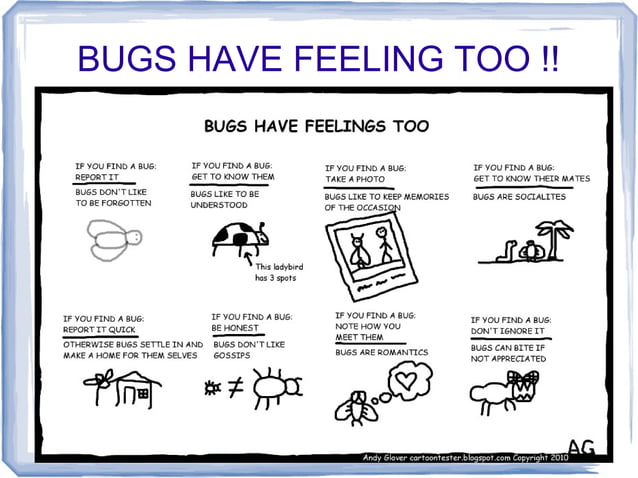 BUGS HAVE FEELING TOO !!

BUGS HAVE FEELINGS TOO

IF YOU FIND A BUG:
REPORT IT

BUGS DON'T LIKE TO BE FORGOTTEN

IF YOU FIND A BUG:
GET TO KNOW THEM

BUGS LIKE TO BE UNDERSTOOD

This ladybird has 3 spots

IF YOU FIND A BUG:
TAKE A PHOTO

BUGS LIKE TO KEEP MEMORIES OF THE OCCASION

IF YOU FIND A BUG:
GET TO KNOW THEIR MATES

BUGS ARE SOCIALITES

IF YOU FIND A BUG:
REPORT IT QUICK

OTHERWISE BUGS SETTLE IN AND MAKE A HOME FOR THEM SELVES

IF YOU FIND A BUG:
BE HONEST

BUGS DON'T LIKE GOSSIPS

$\neq$

IF YOU FIND A BUG:
NOTE HOW YOU MEET THEM

BUGS ARE ROMANTICS

IF YOU FIND A BUG:
DON'T IGNORE IT

BUGS CAN BITE IF NOT APPRECIATED

AG

Andy Glover cartoontester.blogspot.com Copyright 2010